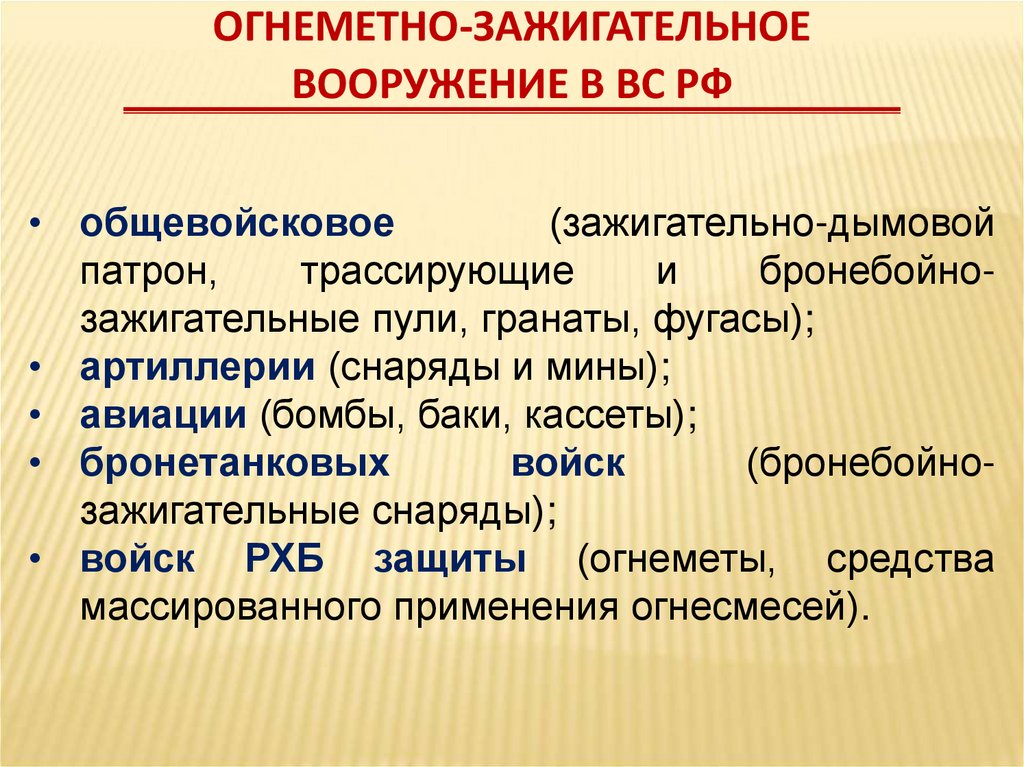 ОГНЕМЕТНО-ЗАЖИГАТЕЛЬНОЕ ВООРУЖЕНИЕ В ВС РФ

• общевойсковое (зажигательно-дымовой патрон, трассирующие и бронебойно-зажигательные пули, гранаты, фугасы);
• артиллерии (снаряды и мины);
• авиации (бомбы, баки, кассеты);
• бронетанковых войск (бронебойно-зажигательные снаряды);
• войск РХБ защиты (огнеметы, средства массированного применения огнесмесей).